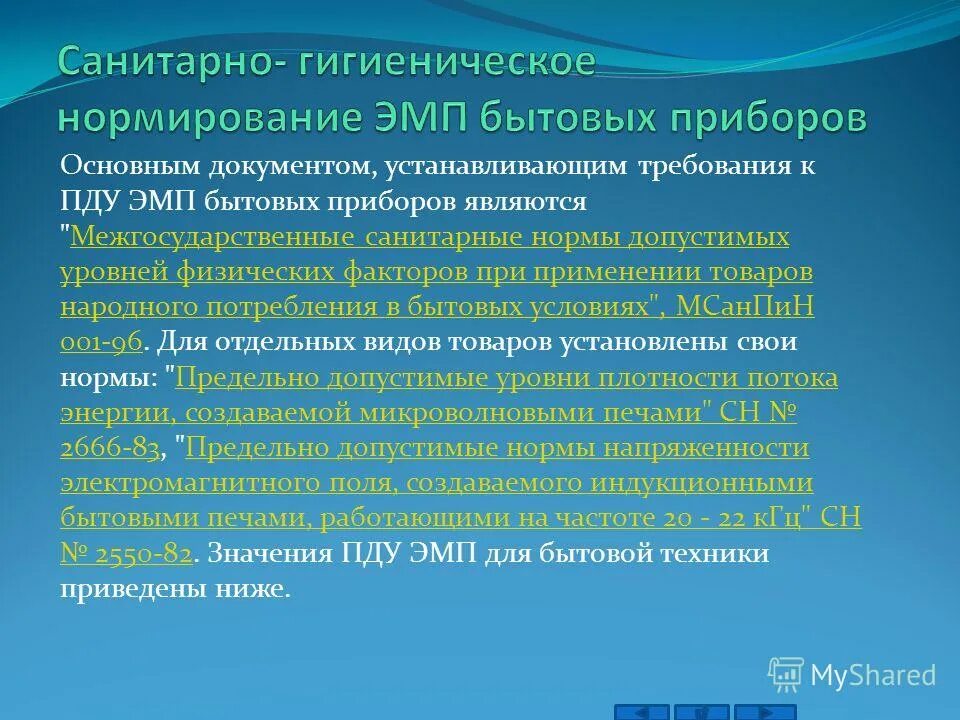 Санитарно- гигиеническое нормирование ЭМП бытовых приборов

Основным документом, устанавливающим требования к ПДУ ЭМП бытовых приборов являются "Межгосударственные санитарные нормы допустимых уровней физических факторов при применении товаров народного потребления в бытовых условиях", МСанПиН 001-96. Для отдельных видов товаров установлены свои нормы: "Предельно допустимые уровни плотности потока энергии, создаваемой микроволновыми печами" СН № 2666-83, "Предельно допустимые нормы напряженности электромагнитного поля, создаваемого индукционными бытовыми печами, работающими на частоте 20 - 22 кГц" СН № 2550-82. Значения ПДУ ЭМП для бытовой техники приведены ниже.

MyShared